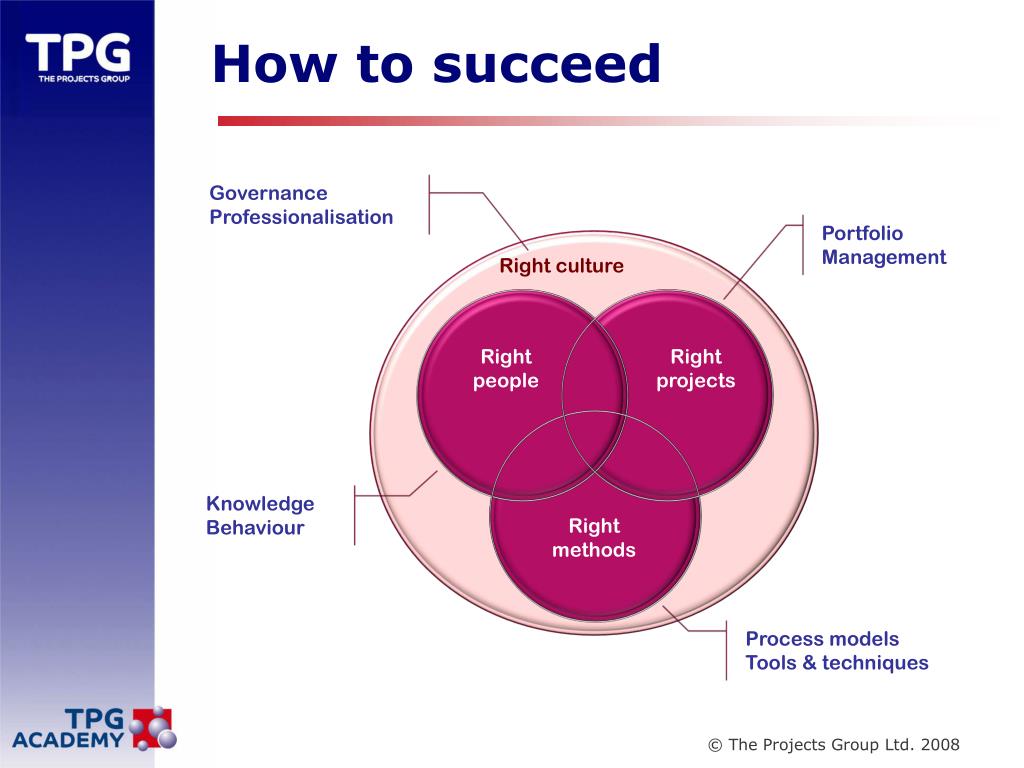 TPG
THE PROJECTS GROUP

How to succeed

Governance
Professionalisation

Portfolio
Management

Right culture

Right
people

Right
projects

Right
methods

Knowledge
Behaviour

Process models
Tools & techniques

TPG
ACADEMY

© The Projects Group Ltd. 2008